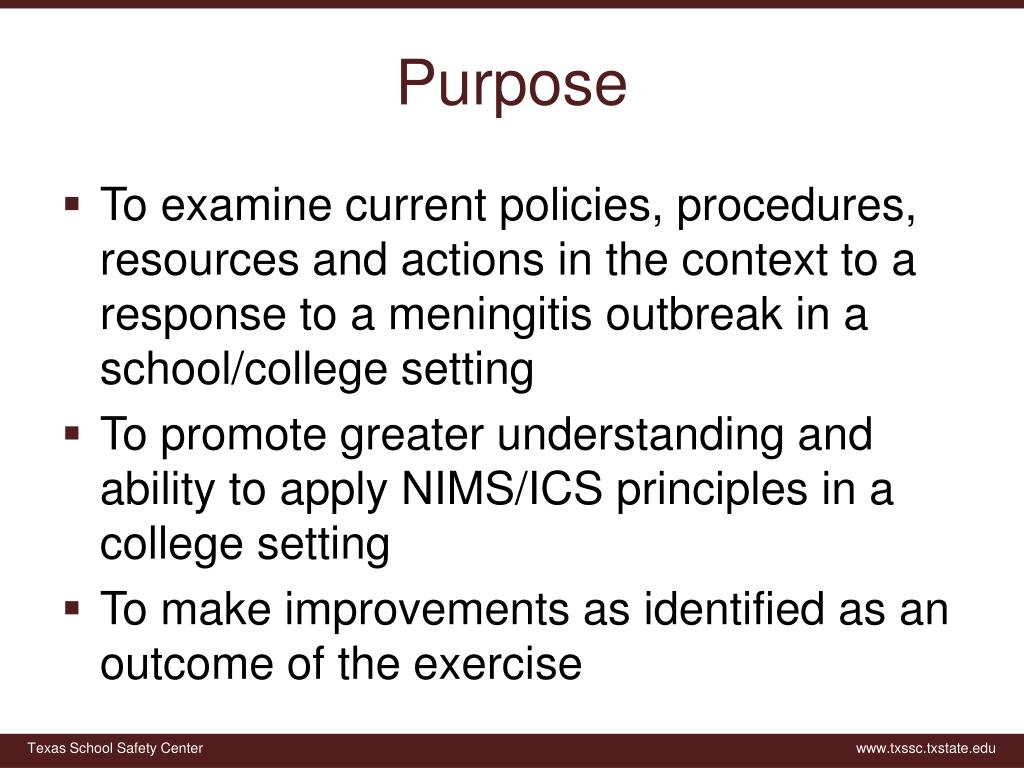 Purpose

▪ To examine current policies, procedures, resources and actions in the context to a response to a meningitis outbreak in a school/college setting
▪ To promote greater understanding and ability to apply NIMS/ICS principles in a college setting
▪ To make improvements as identified as an outcome of the exercise

Texas School Safety Center

www.txssc.txstate.edu